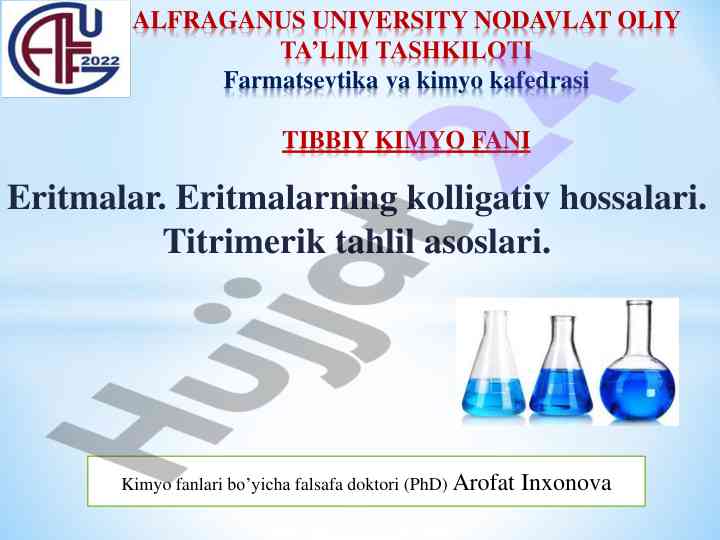 AFU 2022

ALFRAGANUS UNIVERSITY NODAVLAT OLIY TA'LIM TASHKILOTI
Farmatsevtika va kimyo kafedrasi

TIBBIY KIMYO FANI

Eritmalar. Eritmalarning kolligativ hossalari. Titrimerik tahlil asoslari.

Hujjat24

Kimyo fanlari bo'yicha falsafa doktori (PhD) Arofat Inxonova